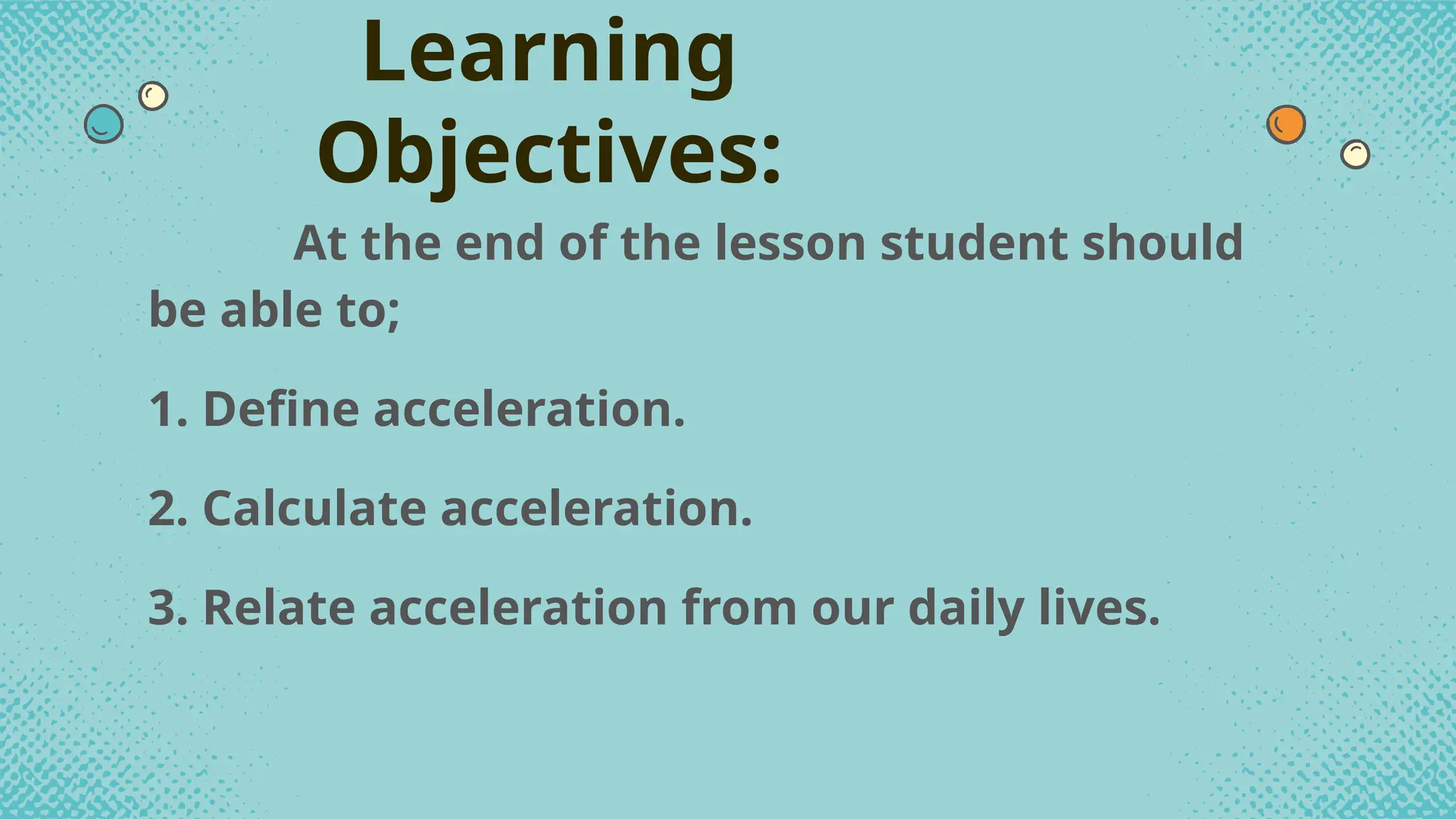 Learning Objectives:

At the end of the lesson student should be able to;

1. Define acceleration.

2. Calculate acceleration.

3. Relate acceleration from our daily lives.